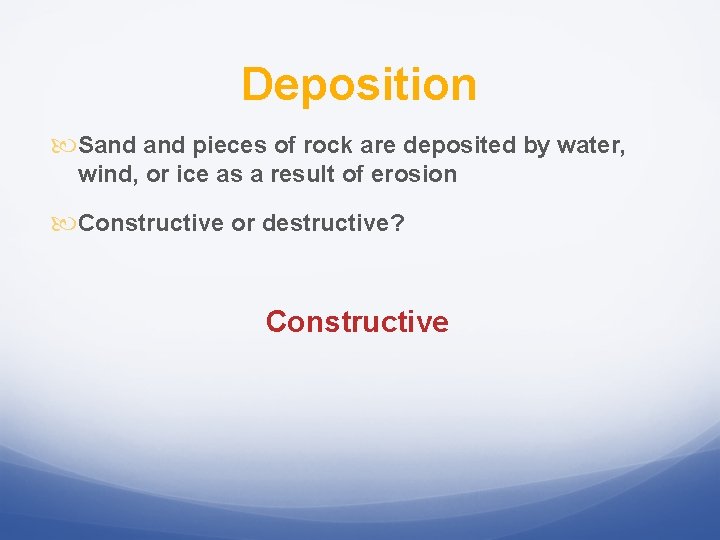 Deposition

Sand and pieces of rock are deposited by water, wind, or ice as a result of erosion

Constructive or destructive?

Constructive